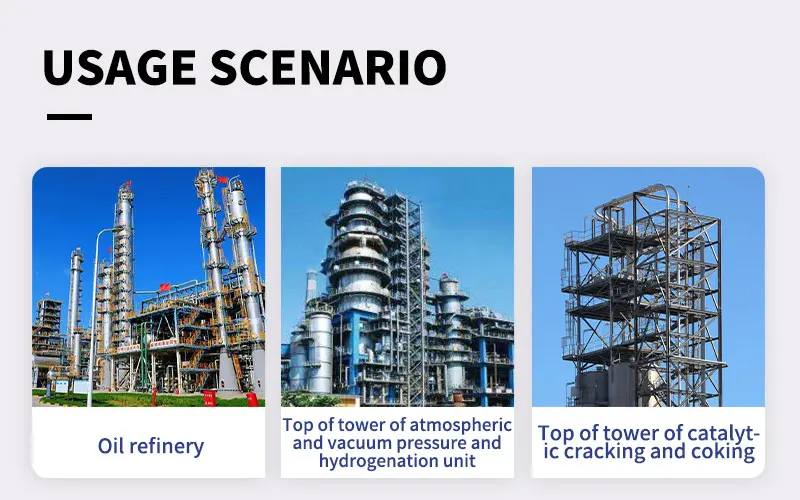 USAGE SCENARIO

Oil refinery

Top of tower of atmospheric and vacuum pressure and hydrogenation unit

Top of tower of catalytic cracking and coking